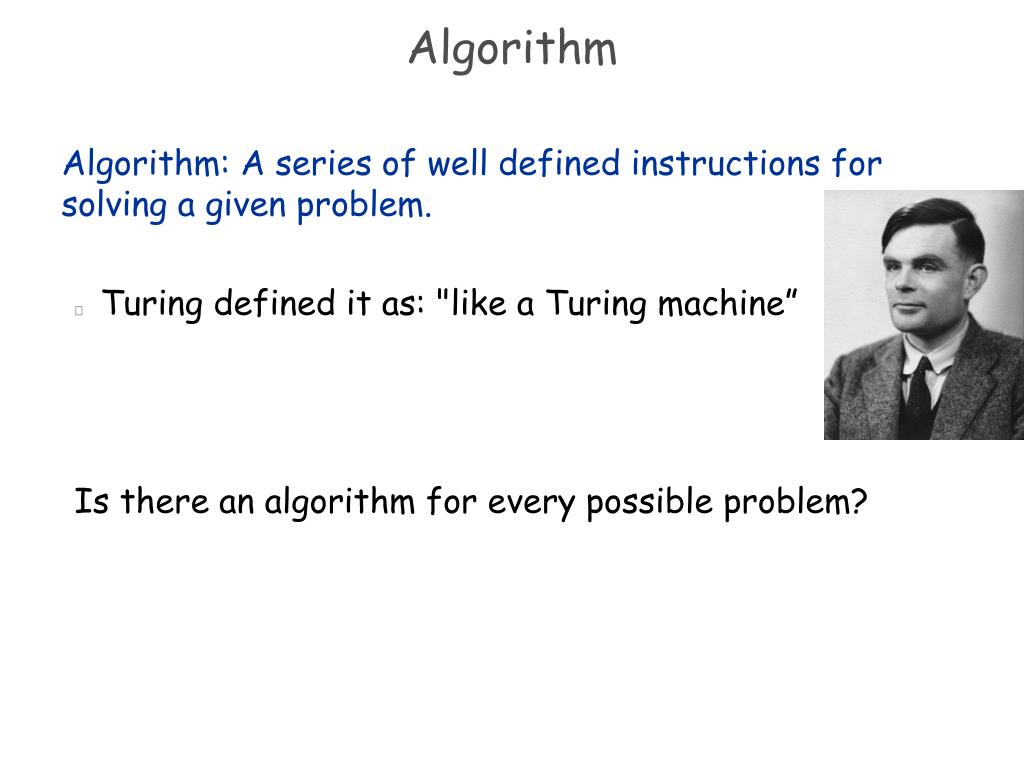 Algorithm

Algorithm: A series of well defined instructions for solving a given problem.

Turing defined it as: "like a Turing machine”

Is there an algorithm for every possible problem?